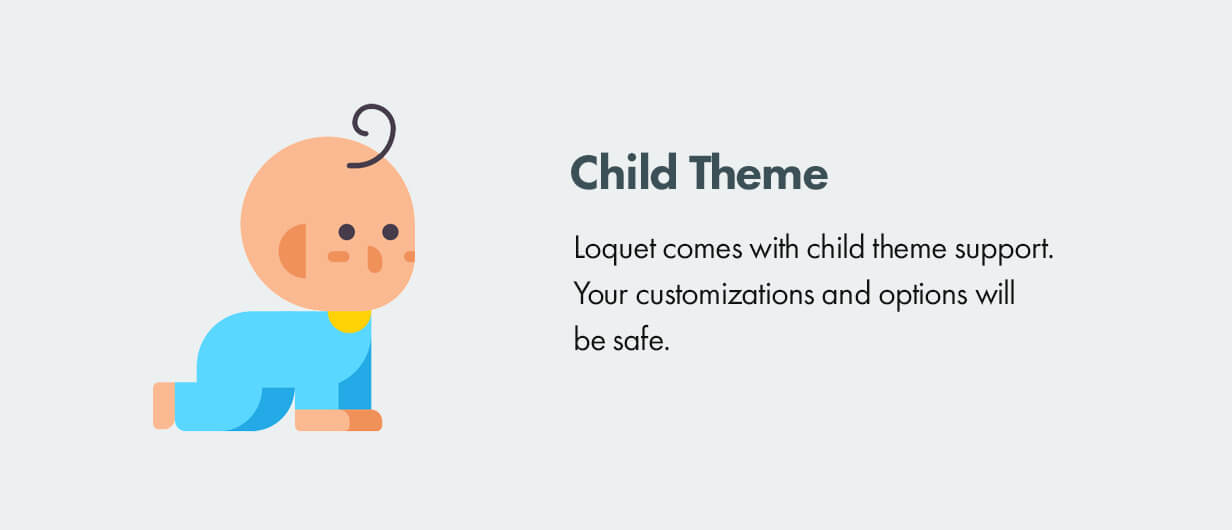 Child Theme

Loquet comes with child theme support. Your customizations and options will be safe.